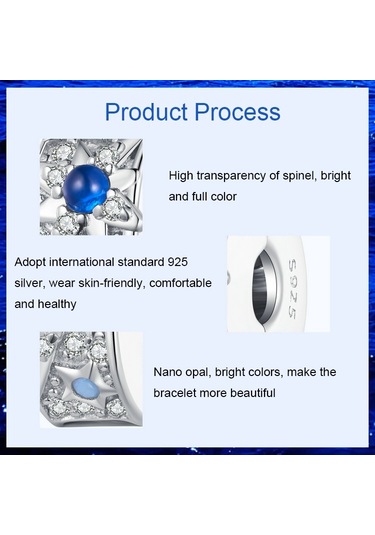 Product Process

High transparency of spinel, bright and full color

Adopt international standard 925 silver, wear skin-friendly, comfortable and healthy

S925

Nano opal, bright colors, make the bracelet more beautiful